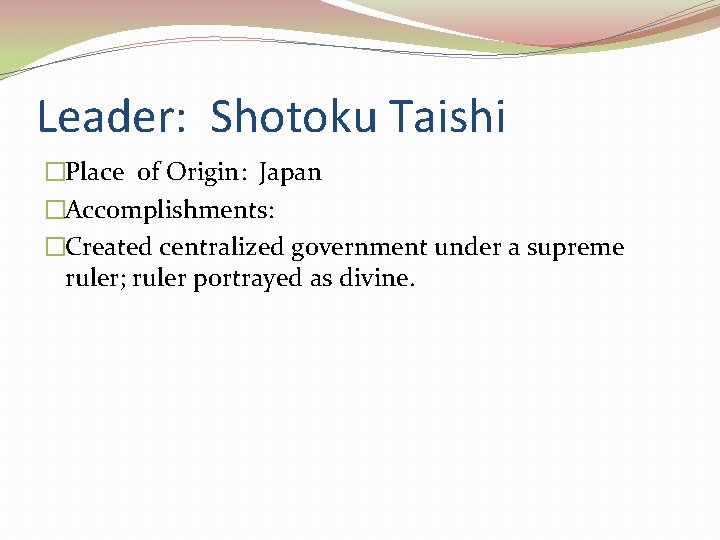 Leader:  Shotoku Taishi

□Place  of Origin:  Japan

□Accomplishments:

□Created centralized government under a supreme ruler; ruler portrayed as divine.